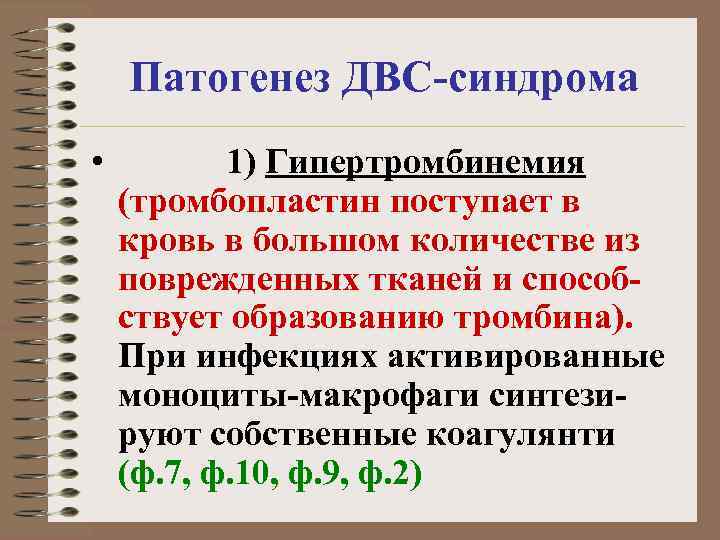 Патогенез ДВС-синдрома

• 1) Гипертромбинемия (тромбопластин поступает в кровь в большом количестве из поврежденных тканей и способствует образованию тромбина). При инфекциях активированные моноциты-макрофаги синтезируют собственные коагулянти (ф.7, ф.10, ф.9, ф.2)